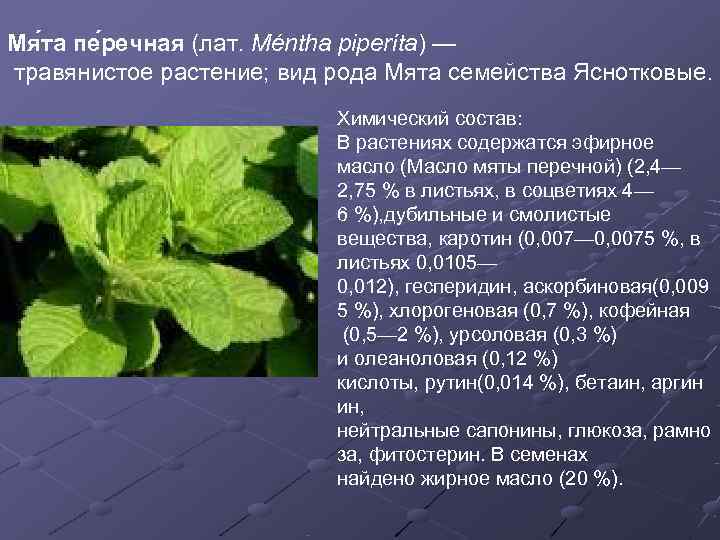 Мя́та пе́речная (лат. Méntha piperíta) — травянистое растение; вид рода Мята семейства Яснотковые.

Химический состав:
В растениях содержатся эфирное масло (Масло мяты перечной) (2,4—2,75 % в листьях, в соцветиях 4—6 %),дубильные и смолистые вещества, каротин (0,007—0,0075 %, в листьях 0,0105—0,012), гесперидин, аскорбиновая(0,0095 %), хлорогеновая (0,7 %), кофейная (0,5—2 %), урсоловая (0,3 %) и олеаноловая (0,12 %) кислоты, рутин(0,014 %), бетаин, аргинин, нейтральные сапонины, глюкоза, рамноза, фитостерин. В семенах найдено жирное масло (20 %).